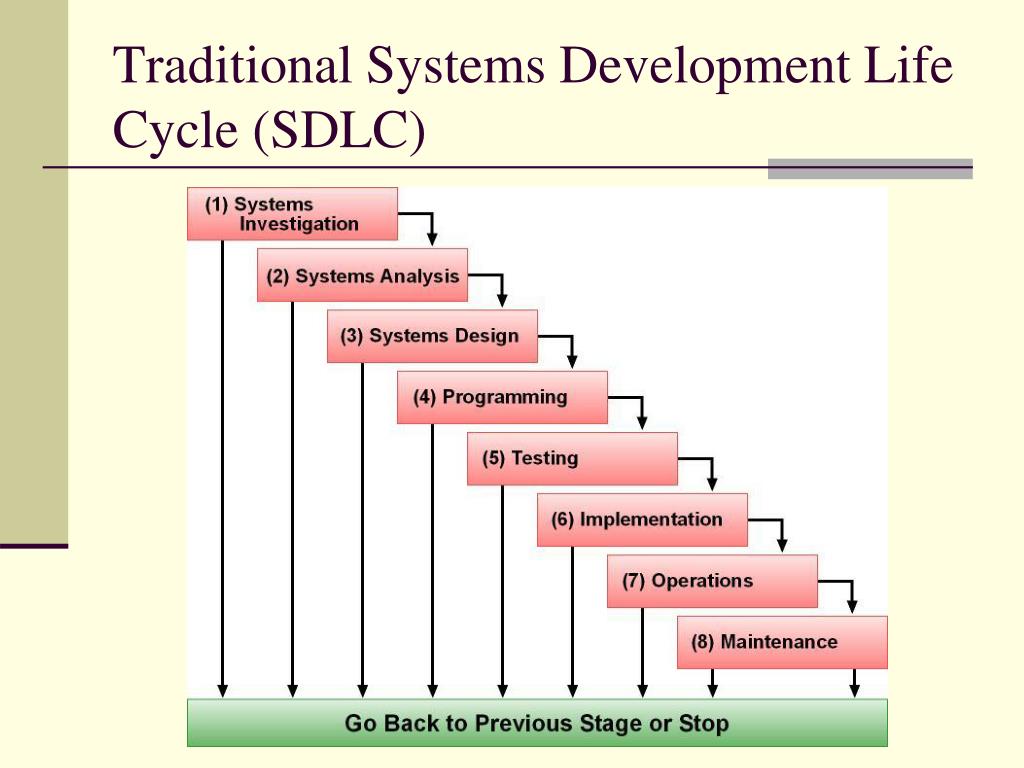 Traditional Systems Development Life Cycle (SDLC)

(1) Systems Investigation

(2) Systems Analysis

(3) Systems Design

(4) Programming

(5) Testing

(6) Implementation

(7) Operations

(8) Maintenance

Go Back to Previous Stage or Stop